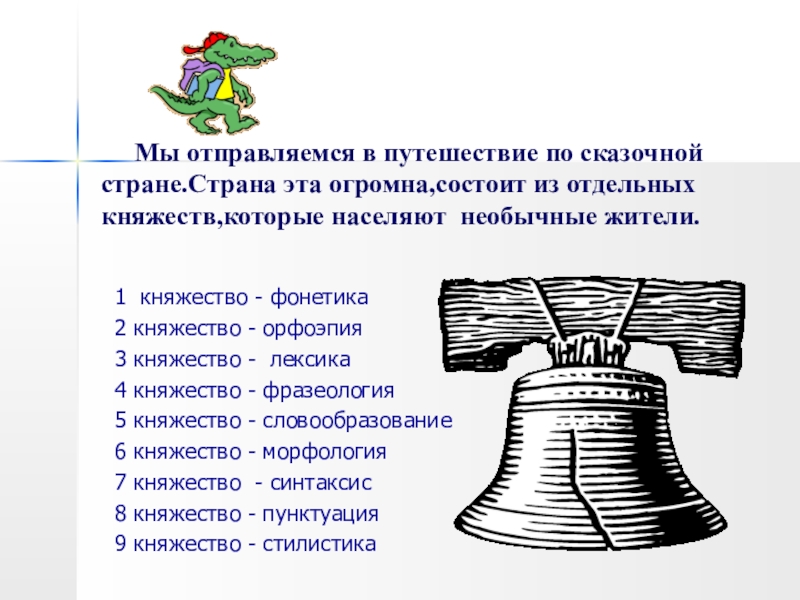 Мы отправляемся в путешествие по сказочной стране.Страна эта огромна,состоит из отдельных княжеств,которые населяют необычные жители.

1 княжество - фонетика
2 княжество - орфоэпия
3 княжество - лексика
4 княжество - фразеология
5 княжество - словообразование
6 княжество - морфология
7 княжество - синтаксис
8 княжество - пунктуация
9 княжество - стилистика